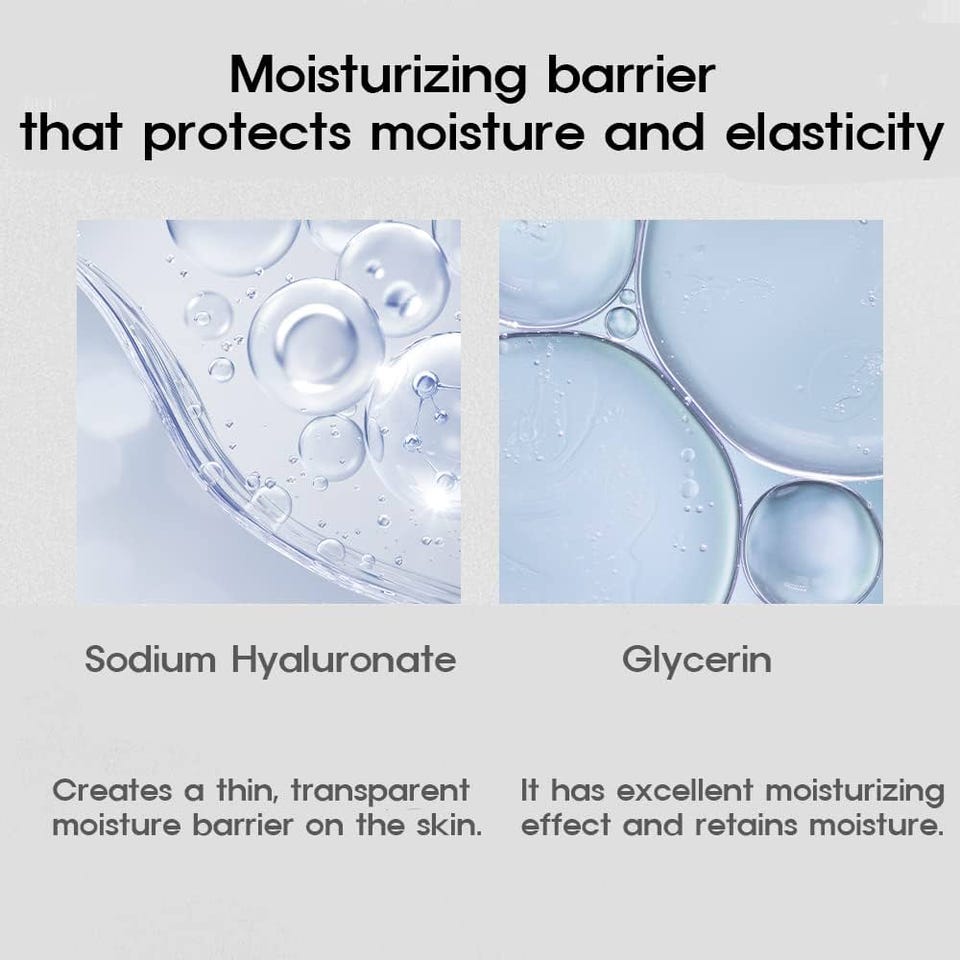 Moisturizing barrier
that protects moisture and elasticity

Sodium Hyaluronate

Creates a thin, transparent moisture barrier on the skin.

Glycerin

It has excellent moisturizing effect and retains moisture.